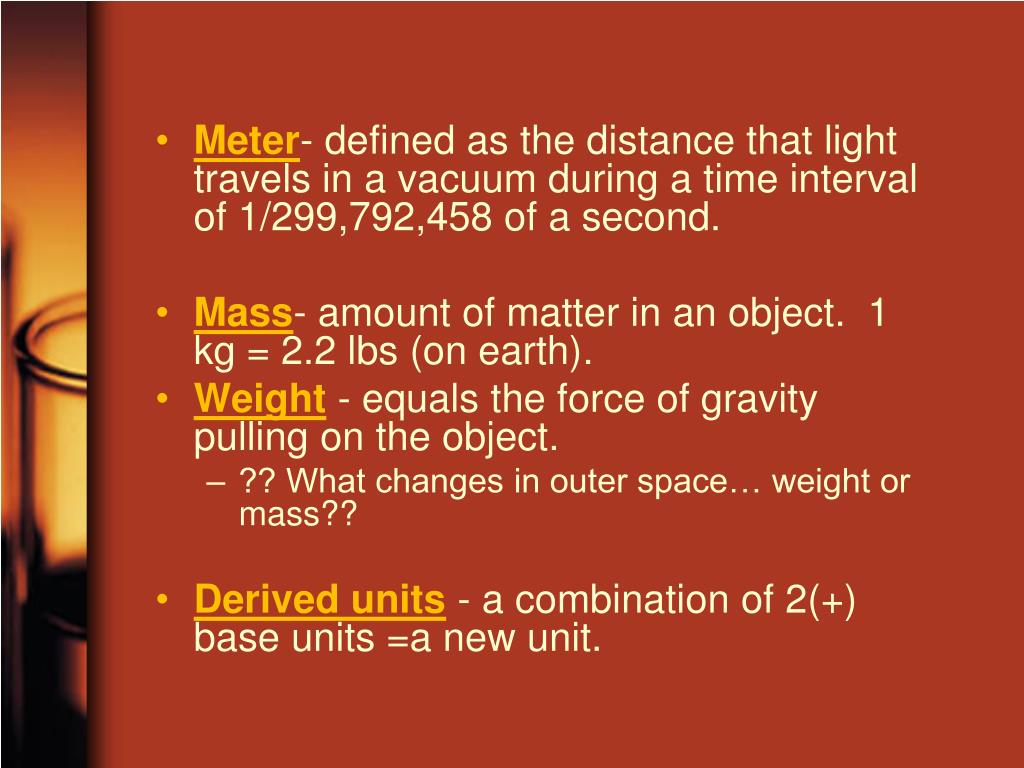 • Meter- defined as the distance that light travels in a vacuum during a time interval of 1/299,792,458 of a second.

• Mass- amount of matter in an object. 1 kg = 2.2 lbs (on earth).
• Weight - equals the force of gravity pulling on the object.
– ?? What changes in outer space… weight or mass??

• Derived units - a combination of 2(+) base units =a new unit.